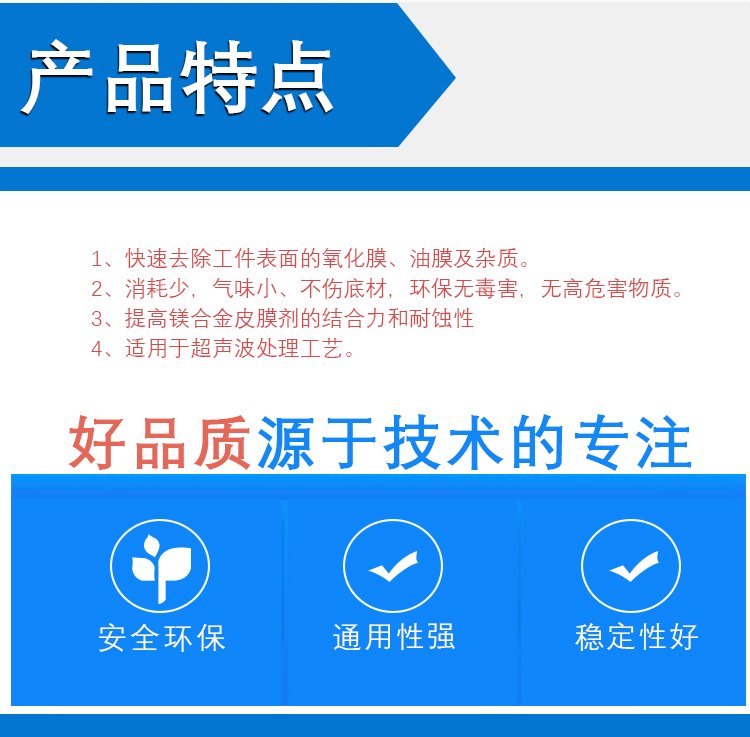 产品特点

1、快速去除工件表面的氧化膜、油膜及杂质。
2、消耗少，气味小、不伤底材，环保无毒害，无高危害物质。
3、提高镁合金皮膜剂的结合力和耐蚀性
4、适用于超声波处理工艺。

好品质源于技术的专注

安全环保

通用性强

稳定性好